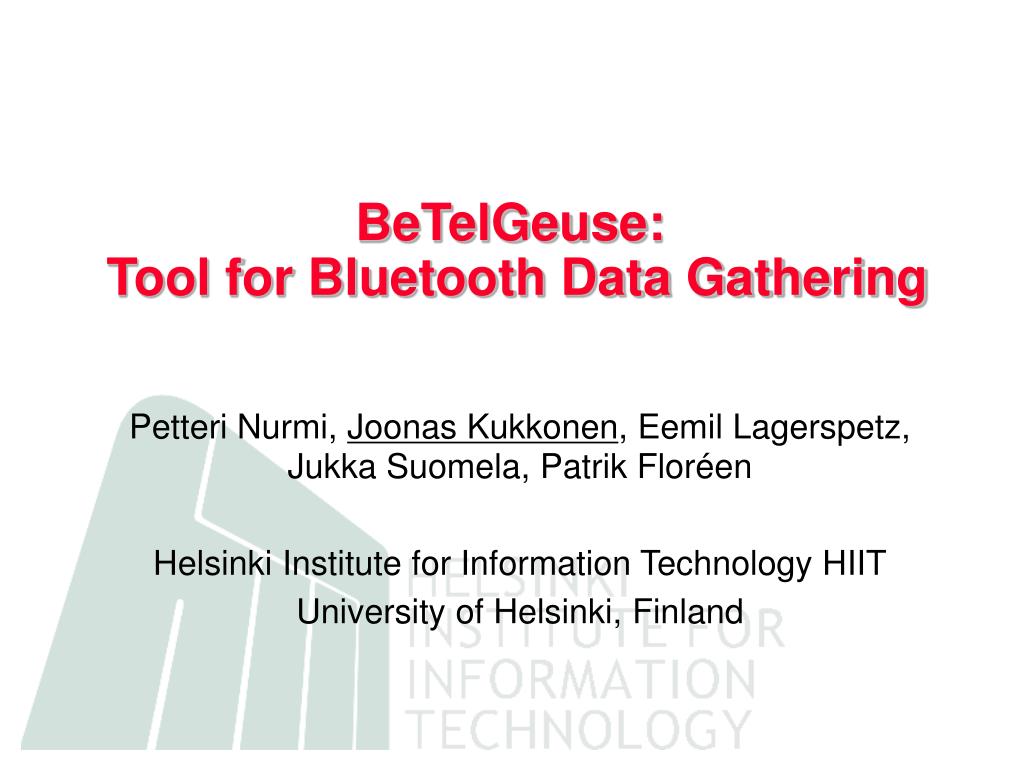 BeTelGeuse:
Tool for Bluetooth Data Gathering

Petteri Nurmi, Joonas Kukkonen, Eemil Lagerspetz, Jukka Suomela, Patrik Floréen

Helsinki Institute for Information Technology HIIT
University of Helsinki, Finland

HELSINKI
INSTITUTE FOR
INFORMATION
TECHNOLOGY